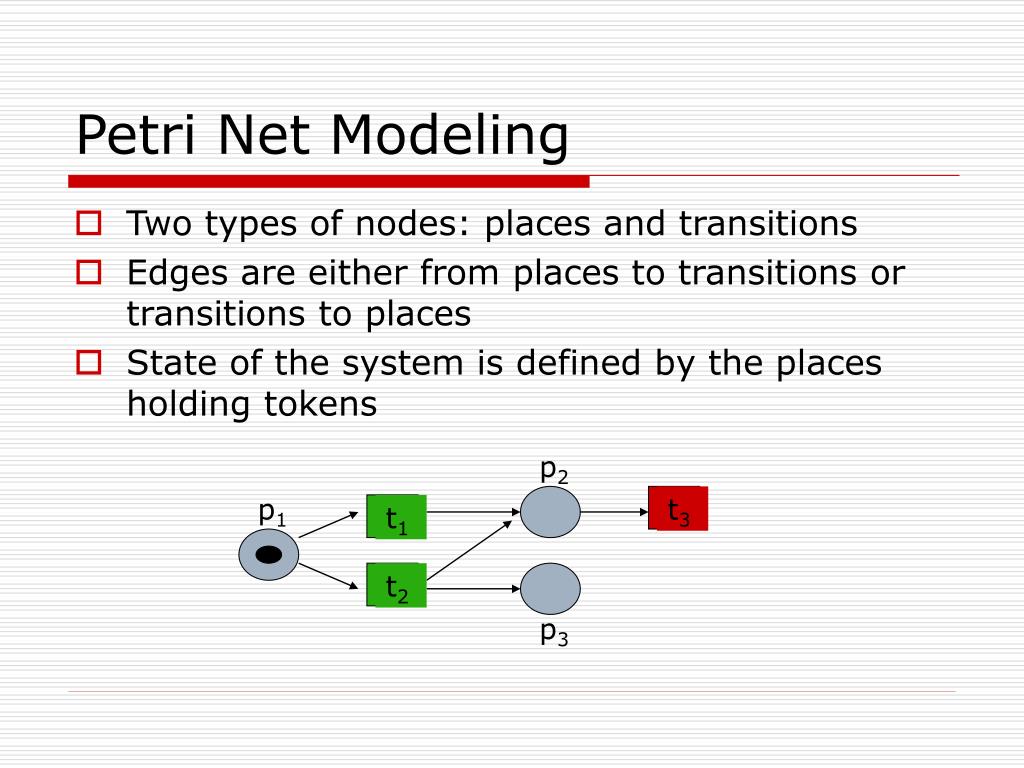 Petri Net Modeling

Two types of nodes: places and transitions

Edges are either from places to transitions or transitions to places

State of the system is defined by the places holding tokens

$p_2$

$p_1$

$t_1$

$t_3$

$t_2$

$p_3$